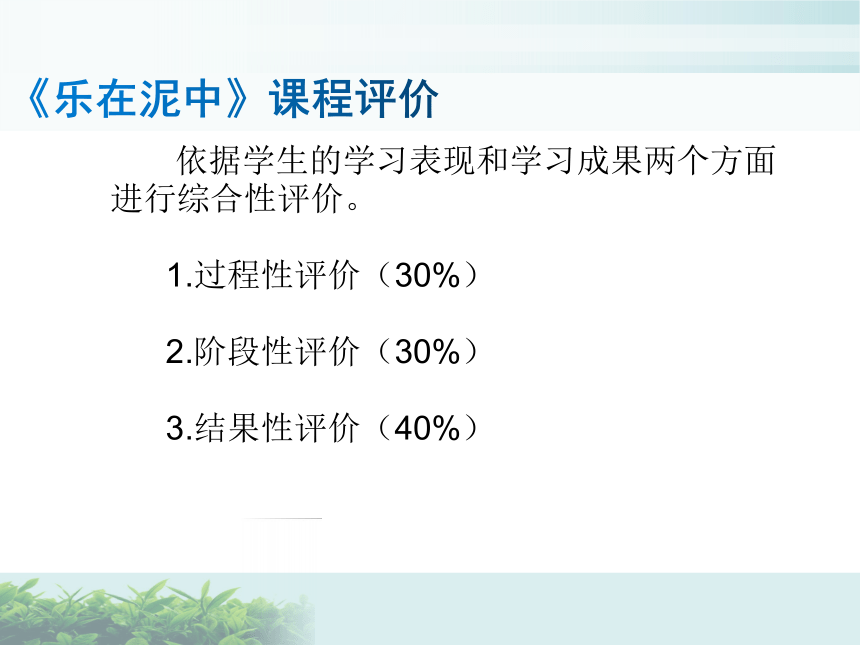 《乐在泥中》课程评价

依据学生的学习表现和学习成果两个方面进行综合性评价。

1.过程性评价（30%）

2.阶段性评价（30%）

3.结果性评价（40%）